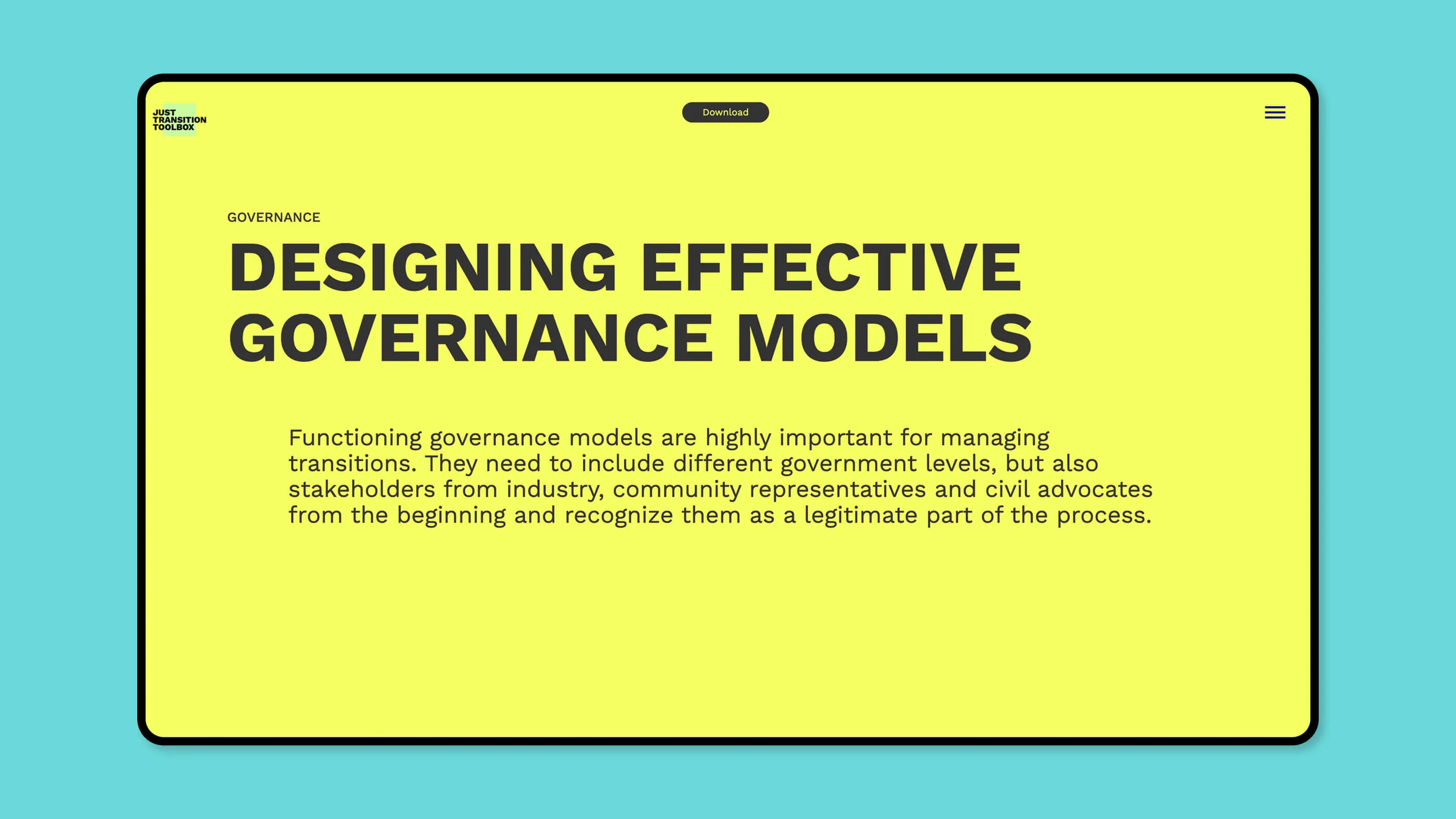 JUST TRANSITION TOOLBOX

Download

GOVERNANCE

DESIGNING EFFECTIVE GOVERNANCE MODELS

Functioning governance models are highly important for managing transitions. They need to include different government levels, but also stakeholders from industry, community representatives and civil advocates from the beginning and recognize them as a legitimate part of the process.